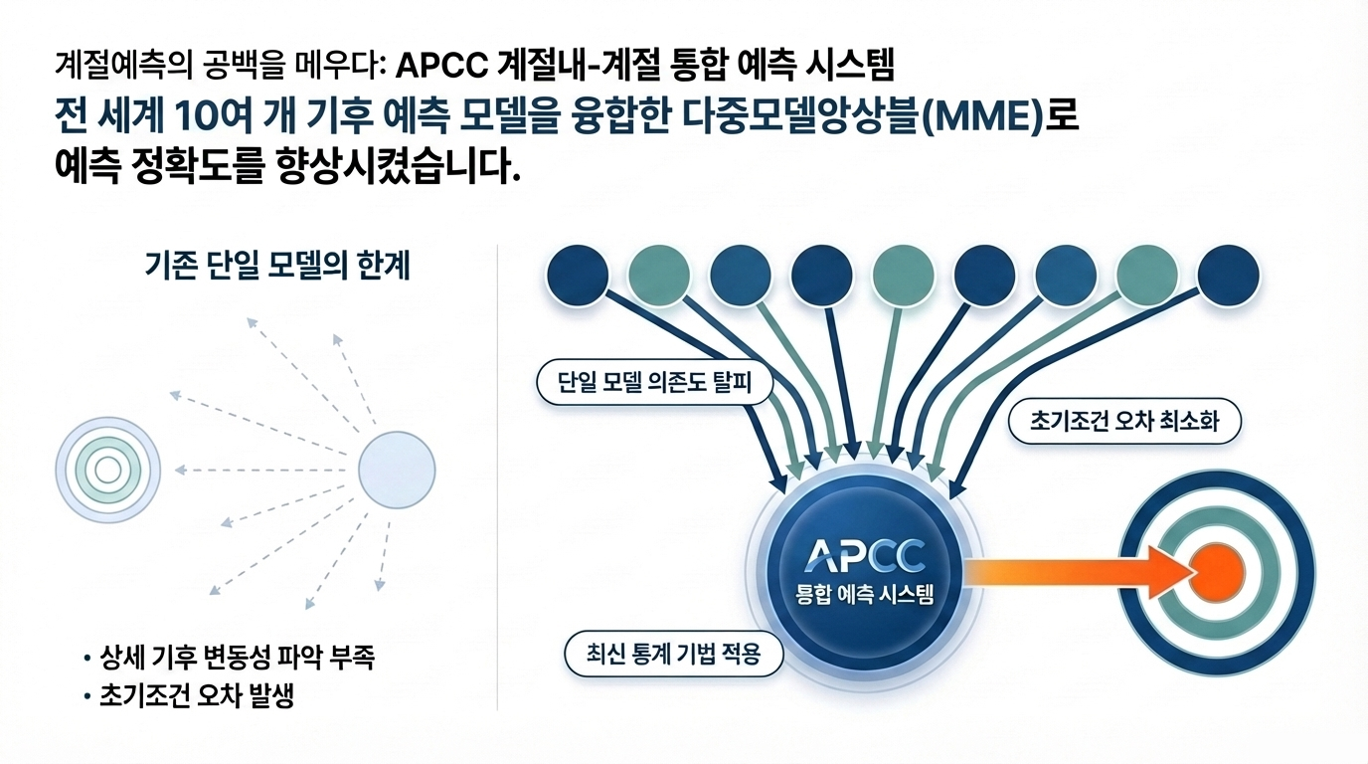 계절예측의 공백을 메우다: APCC 계절내-계절 통합 예측 시스템

전 세계 10여 개 기후 예측 모델을 융합한 다중모델앙상블(MME)로 예측 정확도를 향상시켰습니다.

기존 단일 모델의 한계

• 상세 기후 변동성 파악 부족
• 초기조건 오차 발생

단일 모델 의존도 탈피

초기조건 오차 최소화

APCC
통합 예측 시스템

최신 통계 기법 적용